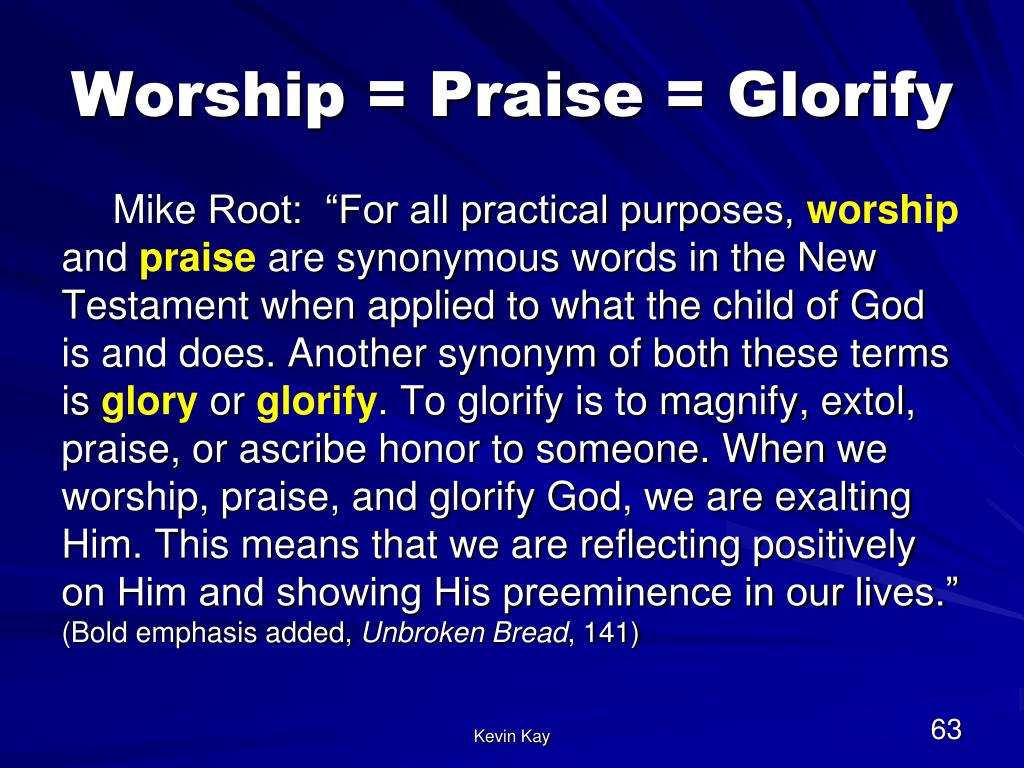 Worship = Praise = Glorify

Mike Root: "For all practical purposes, worship and praise are synonymous words in the New Testament when applied to what the child of God is and does. Another synonym of both these terms is glory or glorify. To glorify is to magnify, extol, praise, or ascribe honor to someone. When we worship, praise, and glorify God, we are exalting Him. This means that we are reflecting positively on Him and showing His preeminence in our lives." (Bold emphasis added, Unbroken Bread, 141)

Kevin Kay

63